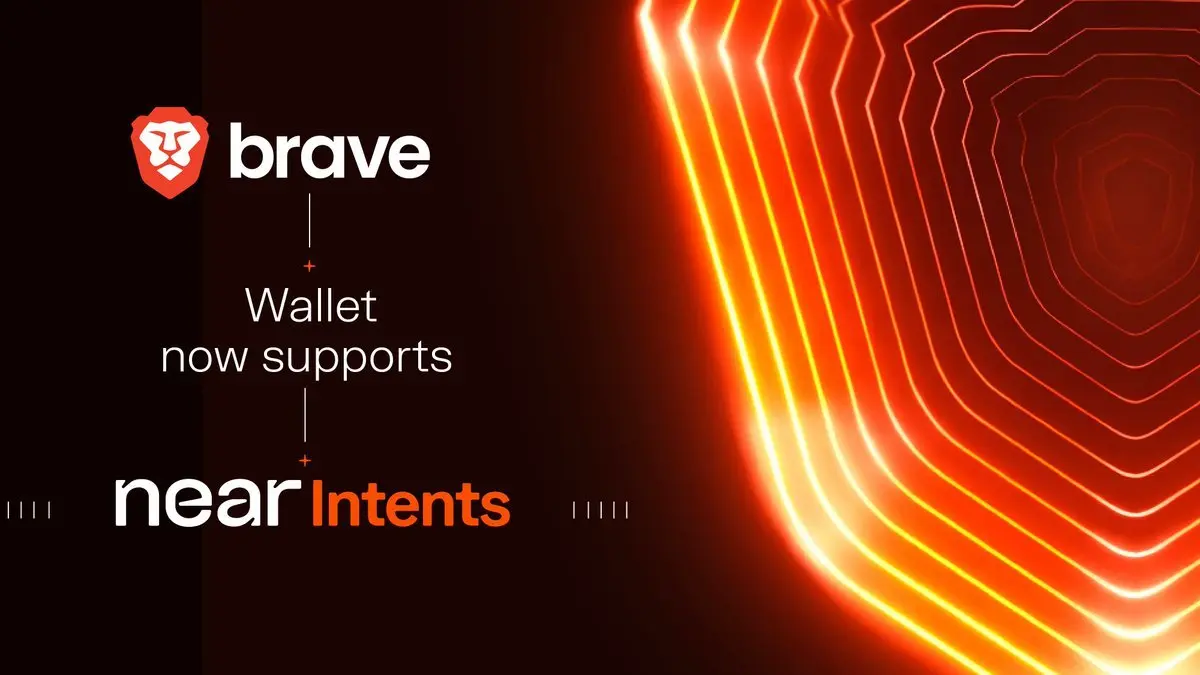 brave

Wallet now supports

near Intents